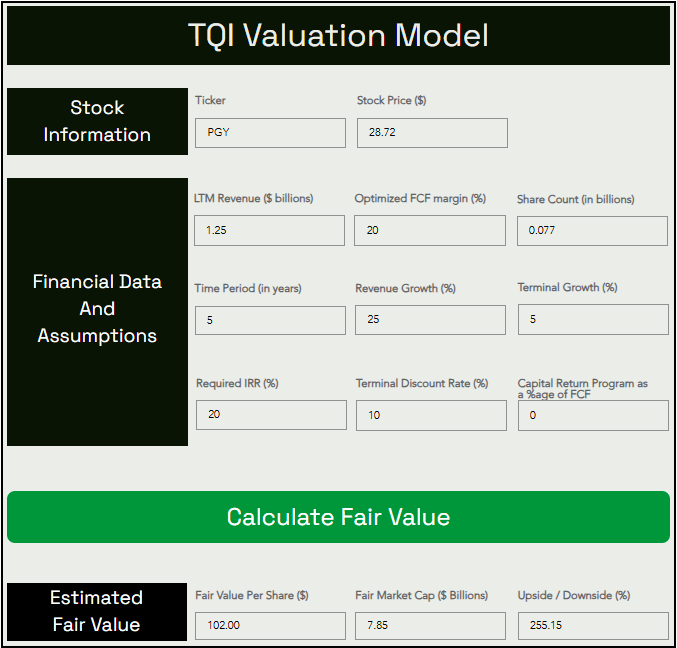 TQI Valuation Model

Stock Information

Ticker
PGY

Stock Price ($)
28.72

Financial Data And Assumptions

LTM Revenue ($ billions)
1.25

Optimized FCF margin (%)
20

Share Count (in billions)
0.077

Time Period (in years)
5

Revenue Growth (%)
25

Terminal Growth (%)
5

Required IRR (%)
20

Terminal Discount Rate (%)
10

Capital Return Program as a %age of FCF
0

Calculate Fair Value

Estimated Fair Value

Fair Value Per Share ($)
102.00

Fair Market Cap ($ Billions)
7.85

Upside / Downside (%)
255.15